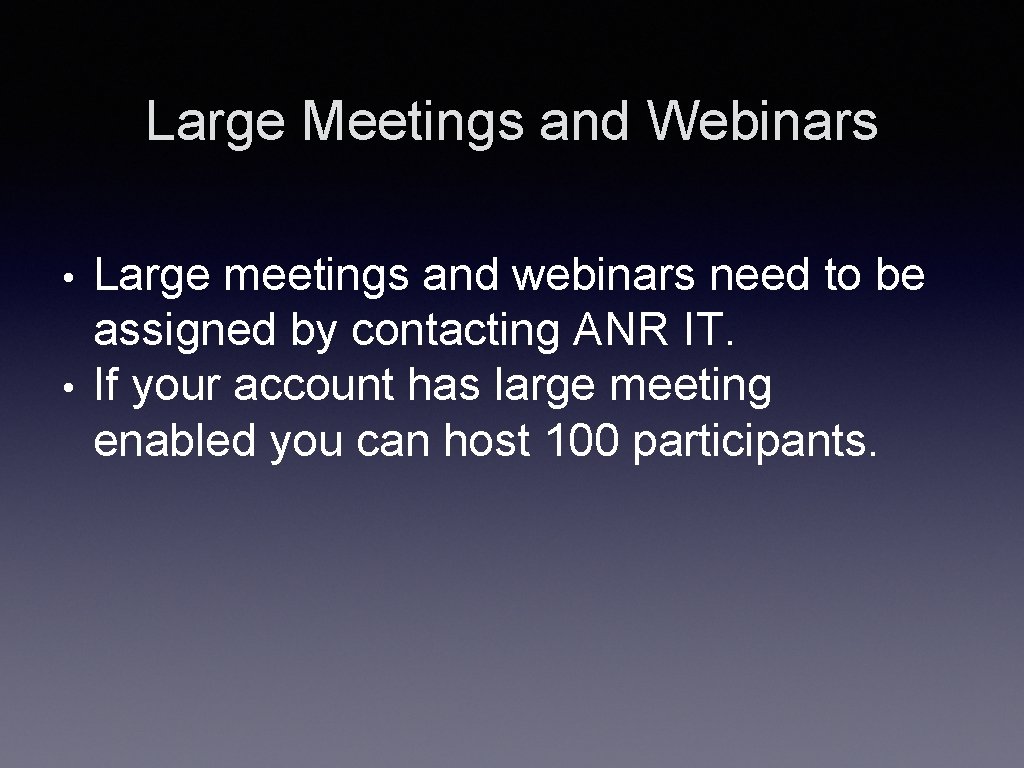 Large Meetings and Webinars

• Large meetings and webinars need to be assigned by contacting ANR IT.
• If your account has large meeting enabled you can host 100 participants.